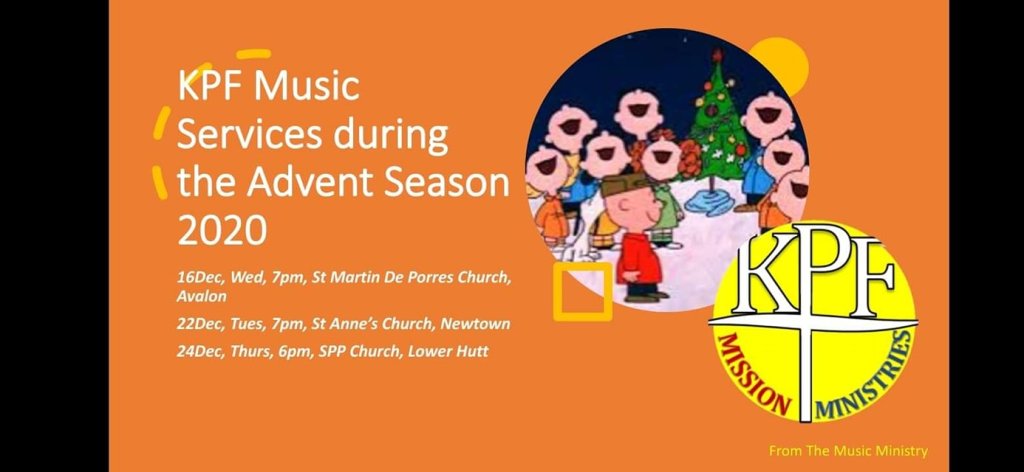 KPF Music Services during the Advent Season 2020

16Dec, Wed, 7pm, St Martin De Porres Church, Avalon

22Dec, Tues, 7pm, St Anne's Church, Newtown

24Dec, Thurs, 6pm, SPP Church, Lower Hutt

KPF

MISSION MINISTRIES

From The Music Ministry